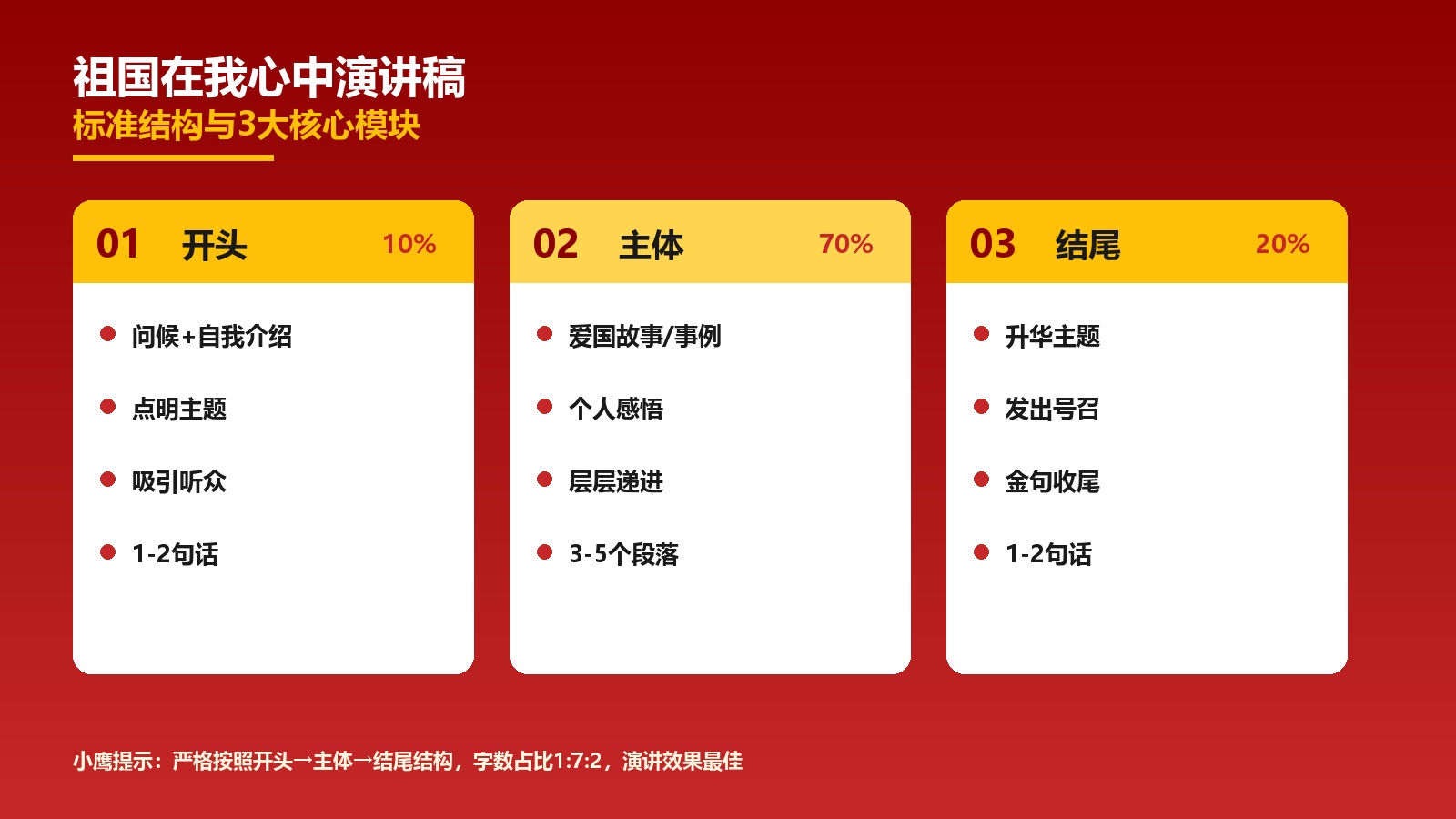 祖国在我心中演讲稿
标准结构与3大核心模块

01 开头 10%

问候+自我介绍

点明主题

吸引听众

1-2句话

02 主体 70%

爱国故事/事例

个人感悟

层层递进

3-5个段落

03 结尾 20%

升华主题

发出号召

金句收尾

1-2句话

小鹰提示：严格按照开头→主体→结尾结构，字数占比1:7:2，演讲效果最佳